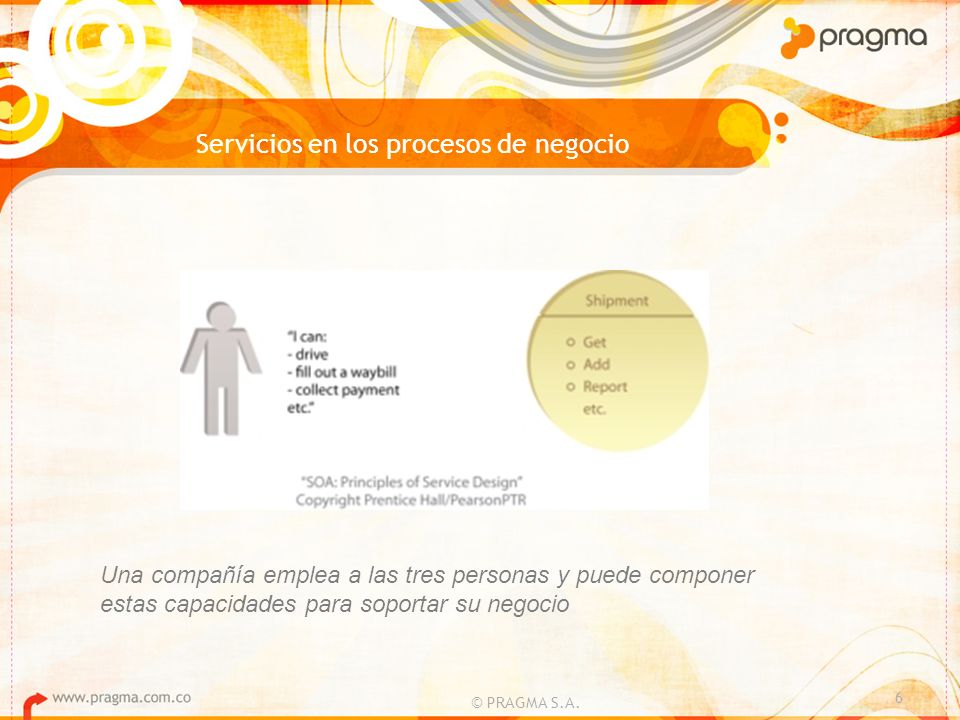 pragma

Servicios en los procesos de negocio

"I can:
- drive
- fill out a waybill
- collect payment
etc."

Shipment

Get
Add
Report
etc.

"SOA: Principles of Service Design"
Copyright Prentice Hall/PearsonPTR

Una compañía emplea a las tres personas y puede componer estas capacidades para soportar su negocio

www.pragma.com.co

© PRAGMA S.A.

6